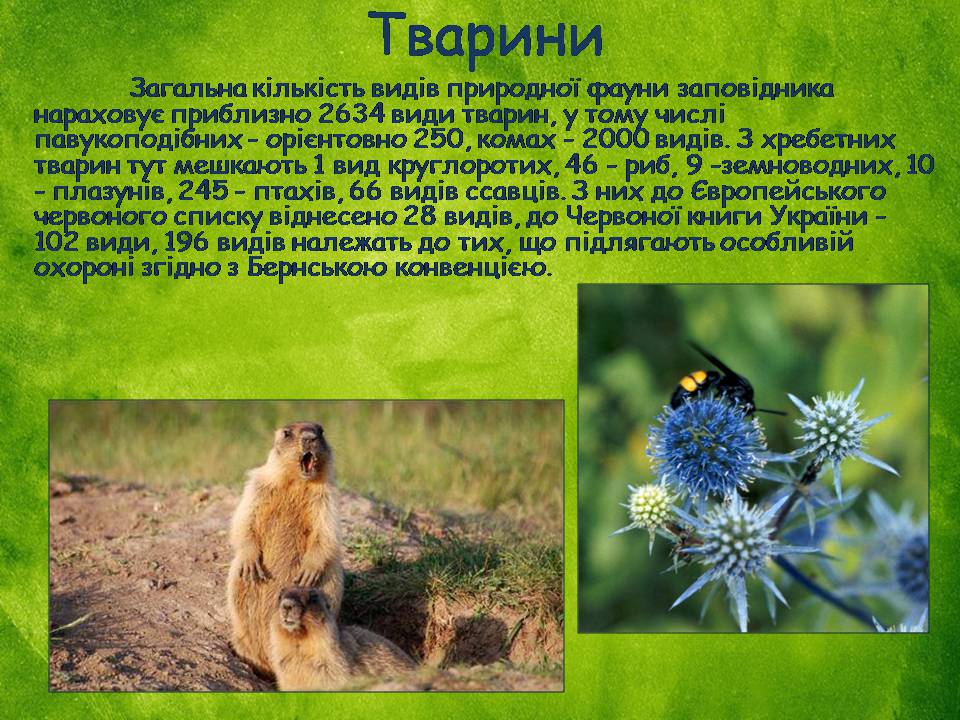 Тварини

Загальна кількість видів природної фауни заповідника нараховує приблизно 2634 види тварин, у тому числі павукоподібних - орієнтовно 250, комах - 2000 видів. З хребетних тварин тут мешкають 1 вид круглоротих, 46 - риб, 9 -земноводних, 10 - плазунів, 245 - птахів, 66 видів ссавців. З них до Європейського червоного списку віднесено 28 видів, до Червоної книги України - 102 види, 196 видів належать до тих, що підлягають особливій охороні згідно з Бернською конвенцією.